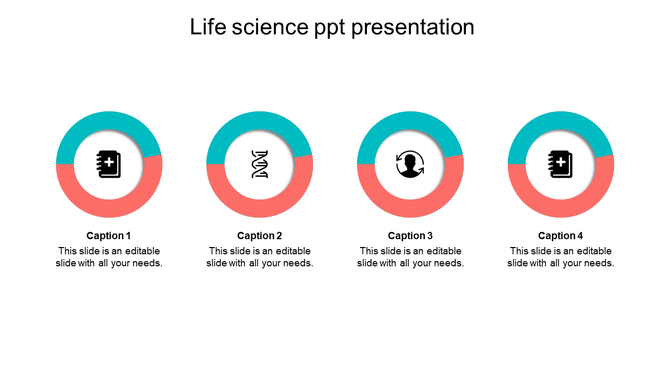 Life science ppt presentation

Caption 1
This slide is an editable slide with all your needs.

Caption 2
This slide is an editable slide with all your needs.

Caption 3
This slide is an editable slide with all your needs.

Caption 4
This slide is an editable slide with all your needs.